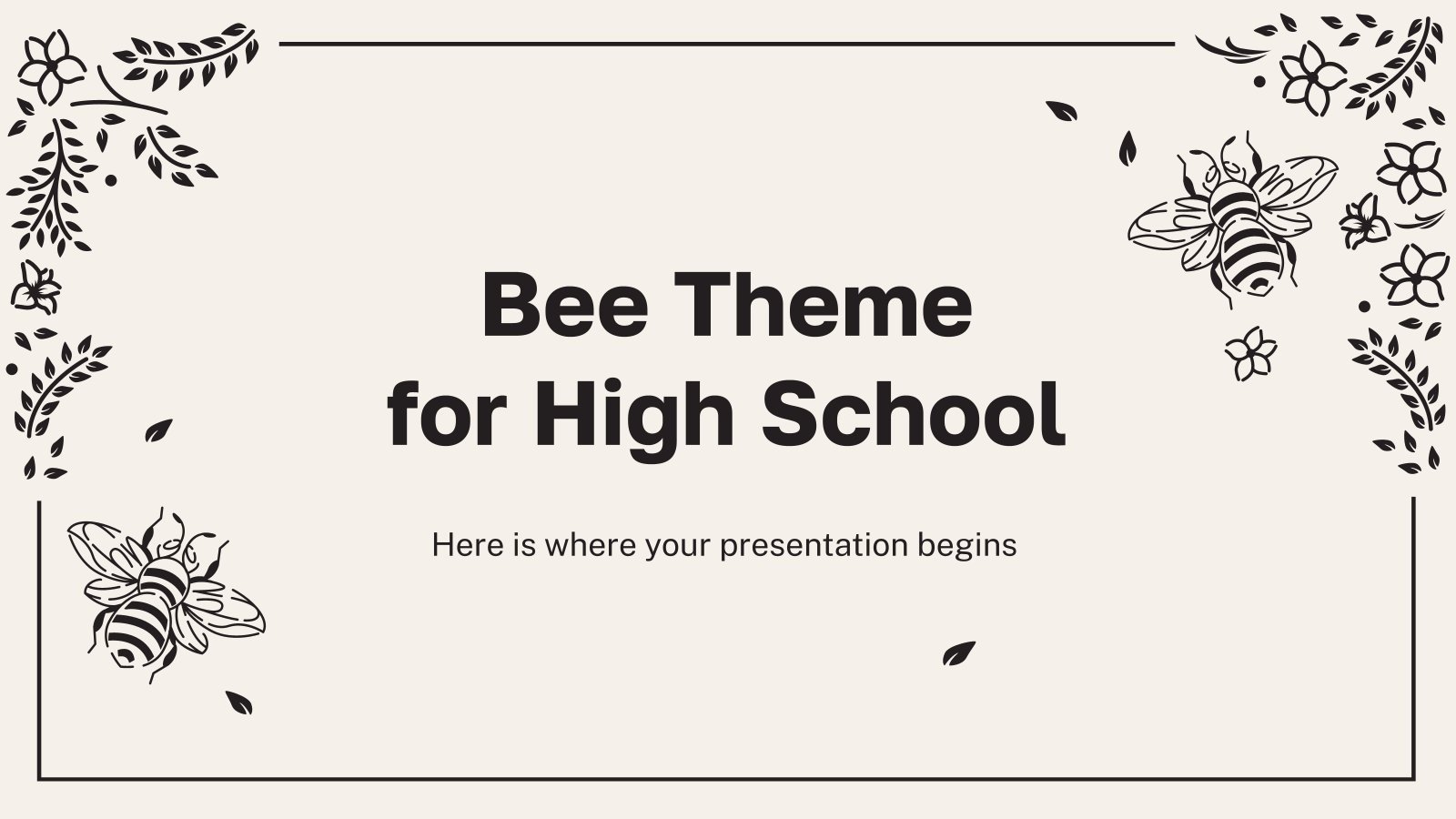 Bee Theme
for High School

Here is where your presentation begins